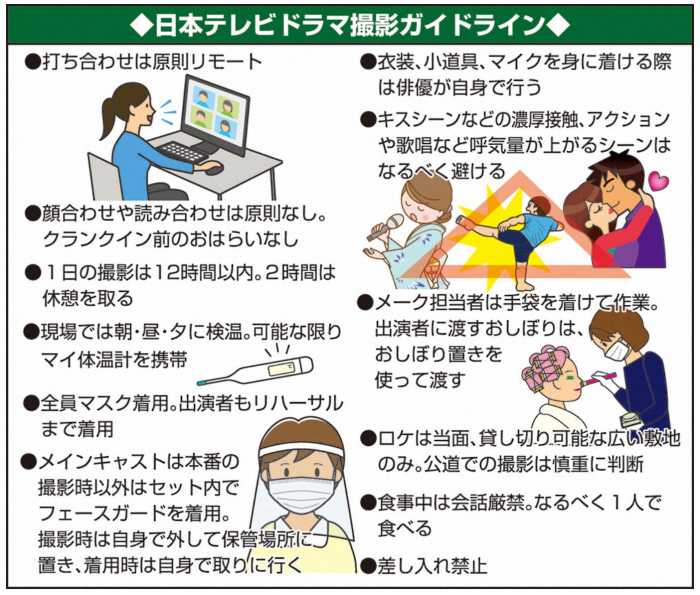 ◆日本テレビドラマ撮影ガイドライン◆

●打ち合わせは原則リモート

●顔合わせや読み合わせは原則なし。クランクイン前のおはらいなし

●1日の撮影は12時間以内。2時間は休憩を取る

●現場では朝・昼・夕に検温。可能な限りマイ体温計を携帯

●全員マスク着用。出演者もリハーサルまで着用

●メインキャストは本番の撮影時以外はセット内でフェースガードを着用。撮影時は自身で外して保管場所に置き、着用時は自身で取りに行く

●衣装、小道具、マイクを身に着ける際は俳優が自身で行う

●キスシーンなどの濃厚接触、アクションや歌唱など呼気量が上がるシーンはなるべく避ける

●メーク担当者は手袋を着けて作業。出演者に渡すおしぼりは、おしぼり置きを使って渡す

●ロケは当面、貸し切り可能な広い敷地のみ。公道での撮影は慎重に判断

●食事中は会話厳禁。なるべく1人で食べる

●差し入れ禁止